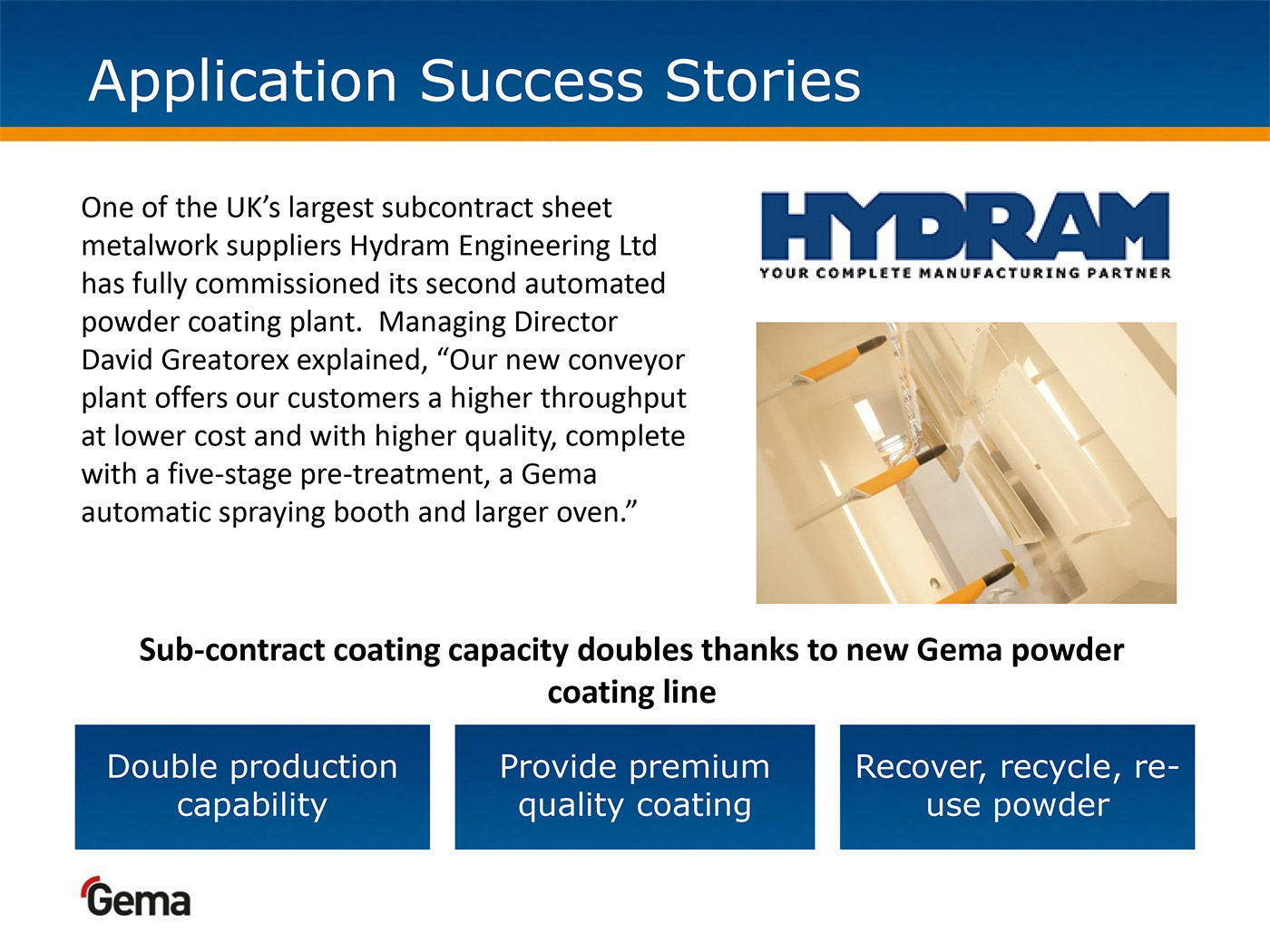 Application Success Stories

One of the UK's largest subcontract sheet metalwork suppliers Hydram Engineering Ltd has fully commissioned its second automated powder coating plant. Managing Director David Greatorex explained, "Our new conveyor plant offers our customers a higher throughput at lower cost and with higher quality, complete with a five-stage pre-treatment, a Gema automatic spraying booth and larger oven."

HYDRAM
YOUR COMPLETE MANUFACTURING PARTNER

Sub-contract coating capacity doubles thanks to new Gema powder coating line

Double production capability

Provide premium quality coating

Recover, recycle, re-use powder

Gema